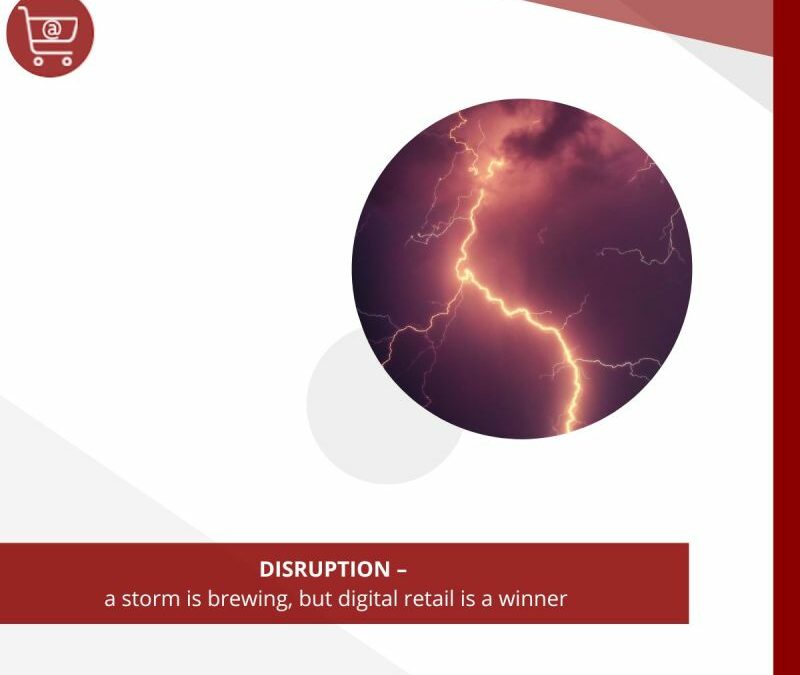 @

DISRUPTION –
a storm is brewing, but digital retail is a winner